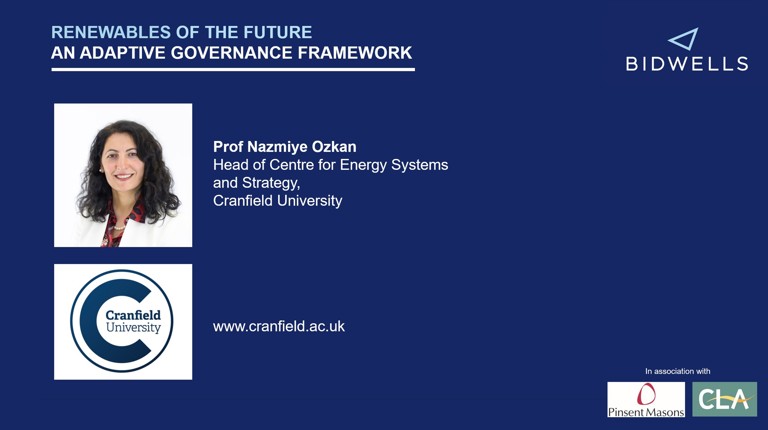 RENEWABLES OF THE FUTURE
AN ADAPTIVE GOVERNANCE FRAMEWORK

BIDWELLS

Prof Nazmiye Ozkan
Head of Centre for Energy Systems and Strategy,
Cranfield University

Cranfield University

www.cranfield.ac.uk

In association with

Pinsent Masons

CLA